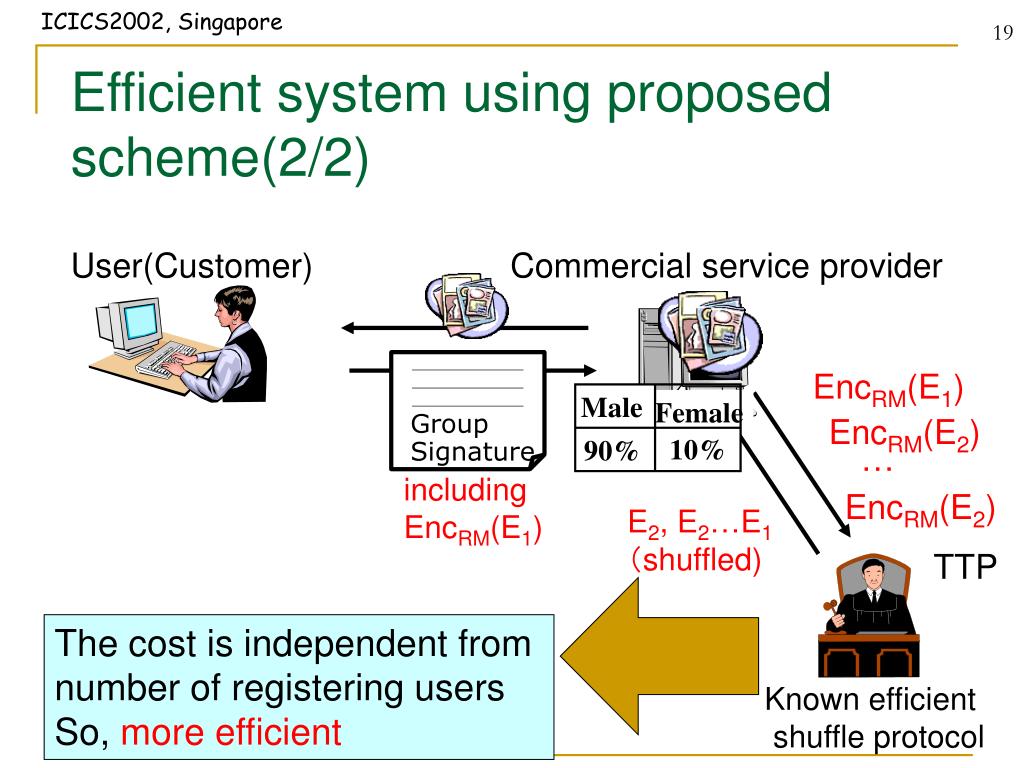 ICICS2002, Singapore

19

Efficient system using proposed scheme(2/2)

User(Customer)

Commercial service provider

Group Signature

including $Enc_{RM}(E_1)$

| Male | Female |
|---|---|
| 90% | 10% |

$Enc_{RM}(E_1)$
$Enc_{RM}(E_2)$
…
$Enc_{RM}(E_2)$

$E_2$, $E_2$…$E_1$
(shuffled)

TTP

The cost is independent from number of registering users
So, more efficient

Known efficient shuffle protocol